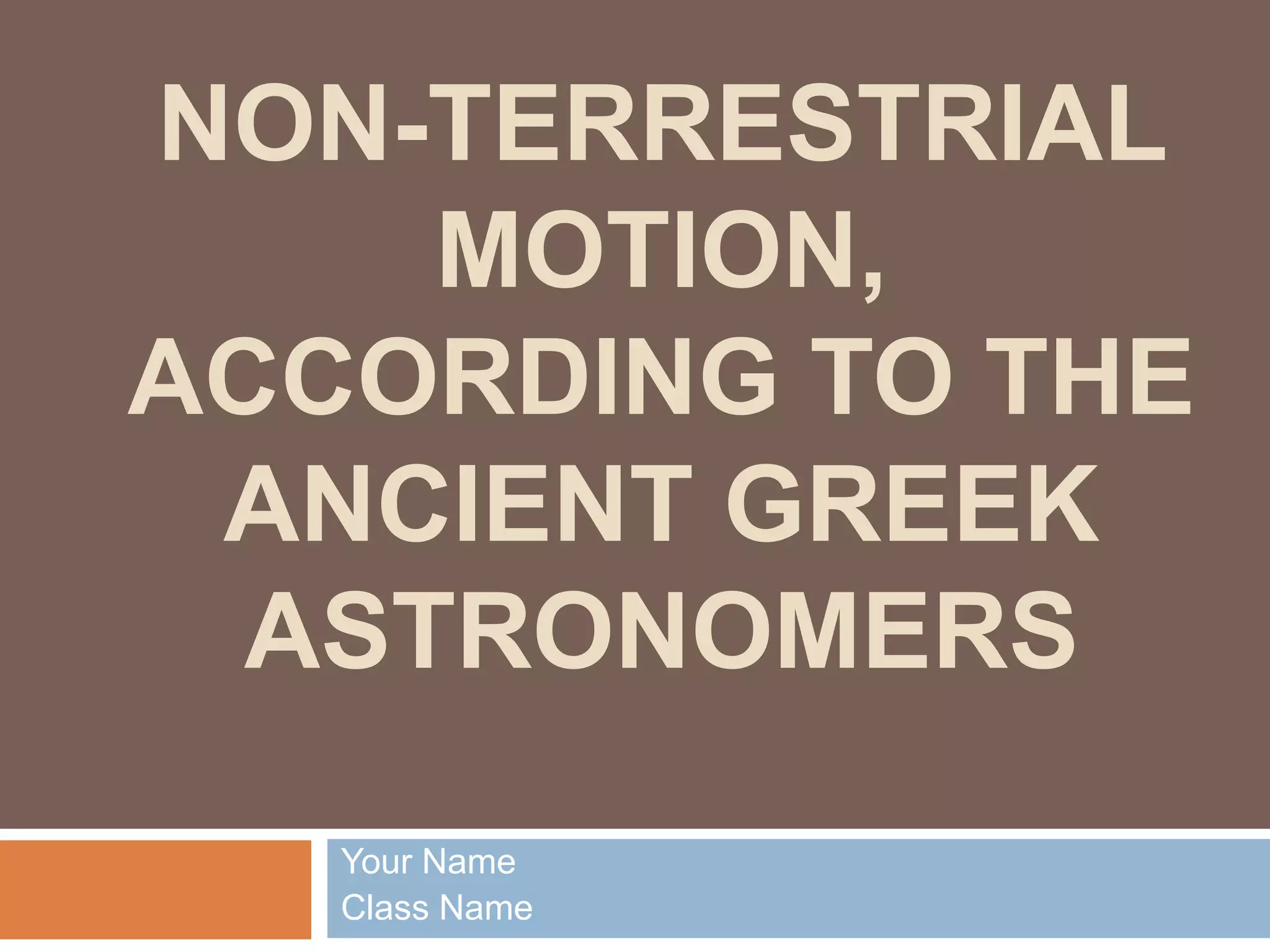 NON-TERRESTRIAL MOTION, ACCORDING TO THE ANCIENT GREEK ASTRONOMERS

Your Name
Class Name